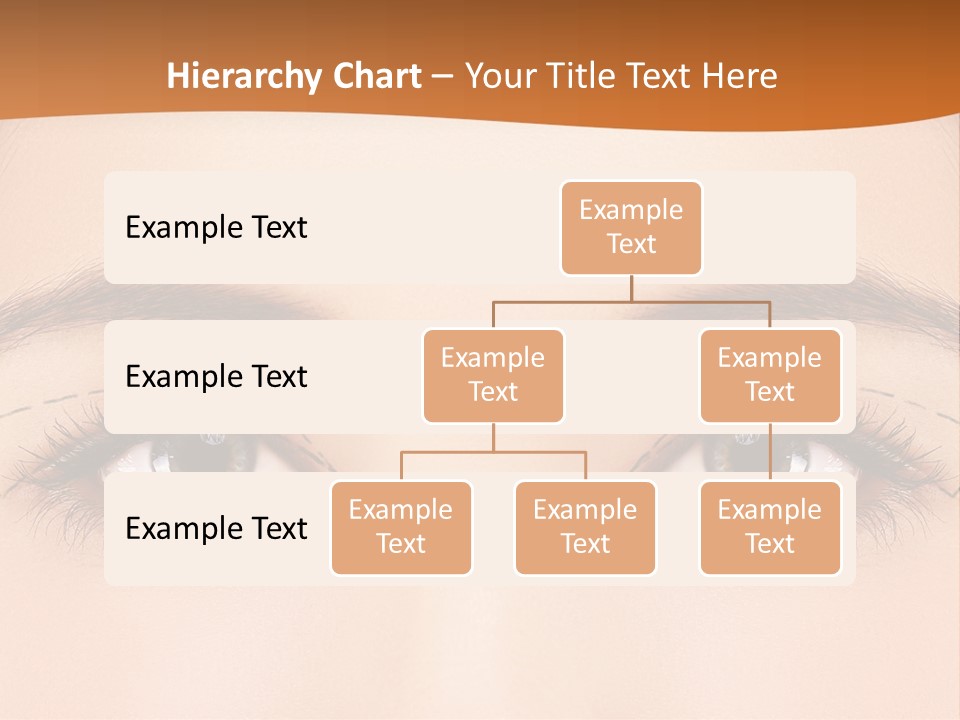 Hierarchy Chart – Your Title Text Here

Example Text

Example Text

Example Text

Example Text

Example Text

Example Text

Example Text

Example Text

Example Text